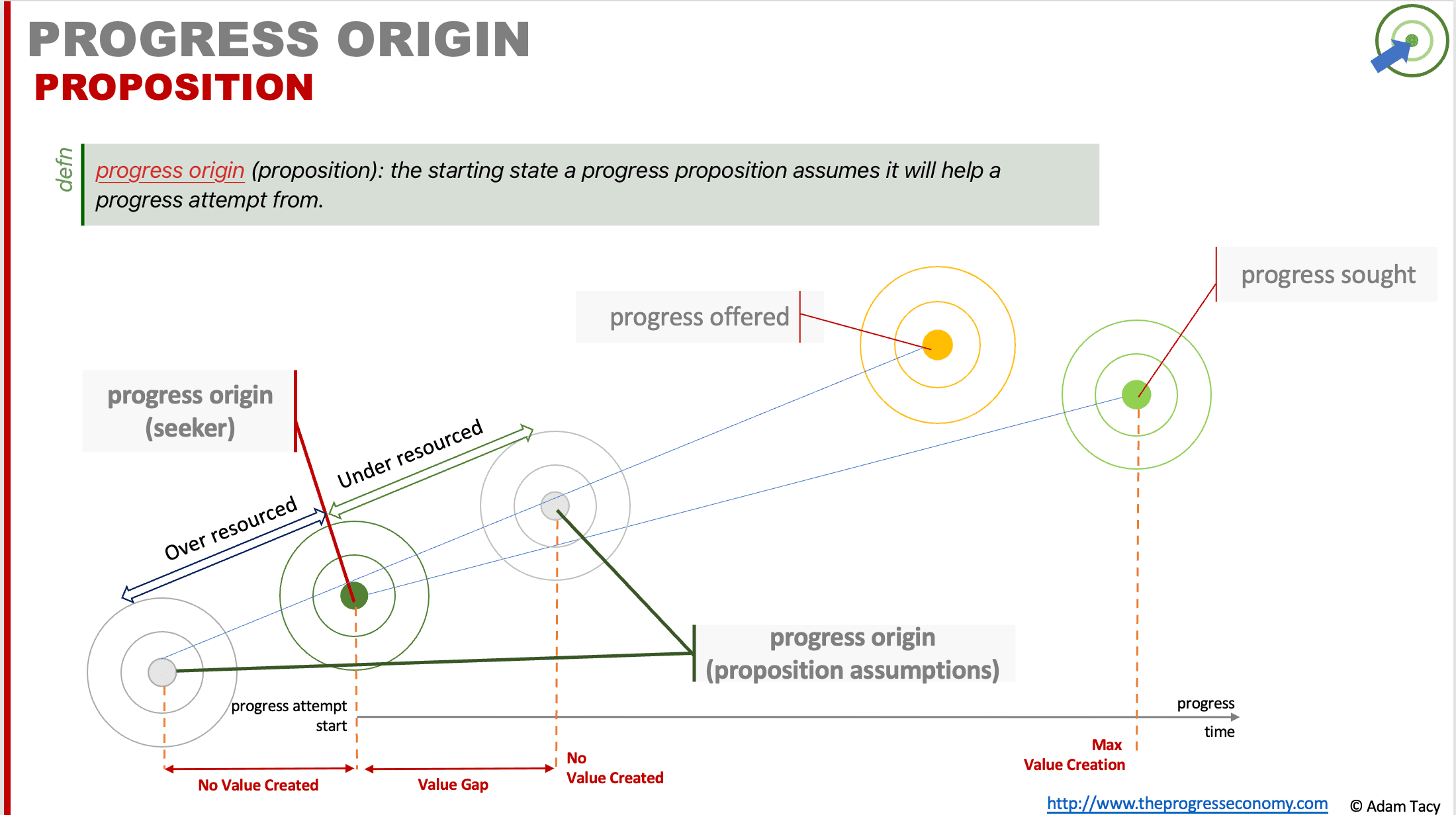 PROGRESS ORIGIN
PROPOSITION

defn

progress origin (proposition): the starting state a progress proposition assumes it will help a progress attempt from.

progress sought

progress offered

progress origin (seeker)

Under resourced

Over resourced

progress origin (proposition assumptions)

progress attempt start

progress

time

No Value Created

Value Gap

No Value Created

Max Value Creation

http://www.theprogresseconomy.com © Adam Tacy